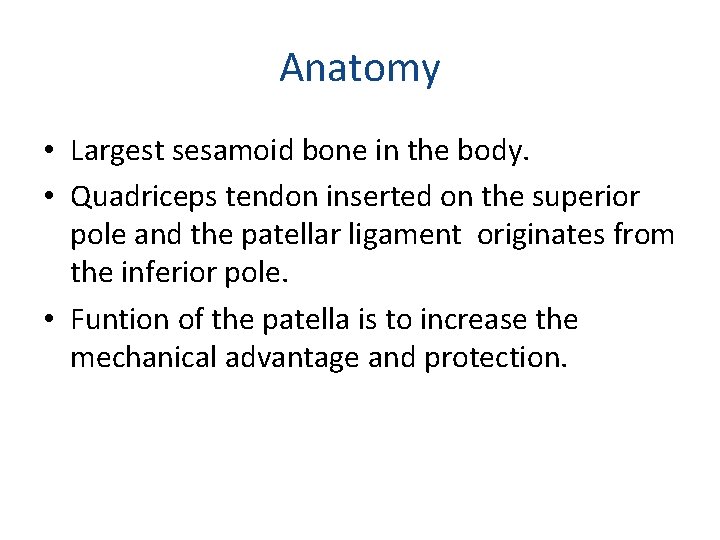 Anatomy

• Largest sesamoid bone in the body.
• Quadriceps tendon inserted on the superior pole and the patellar ligament originates from the inferior pole.
• Funtion of the patella is to increase the mechanical advantage and protection.